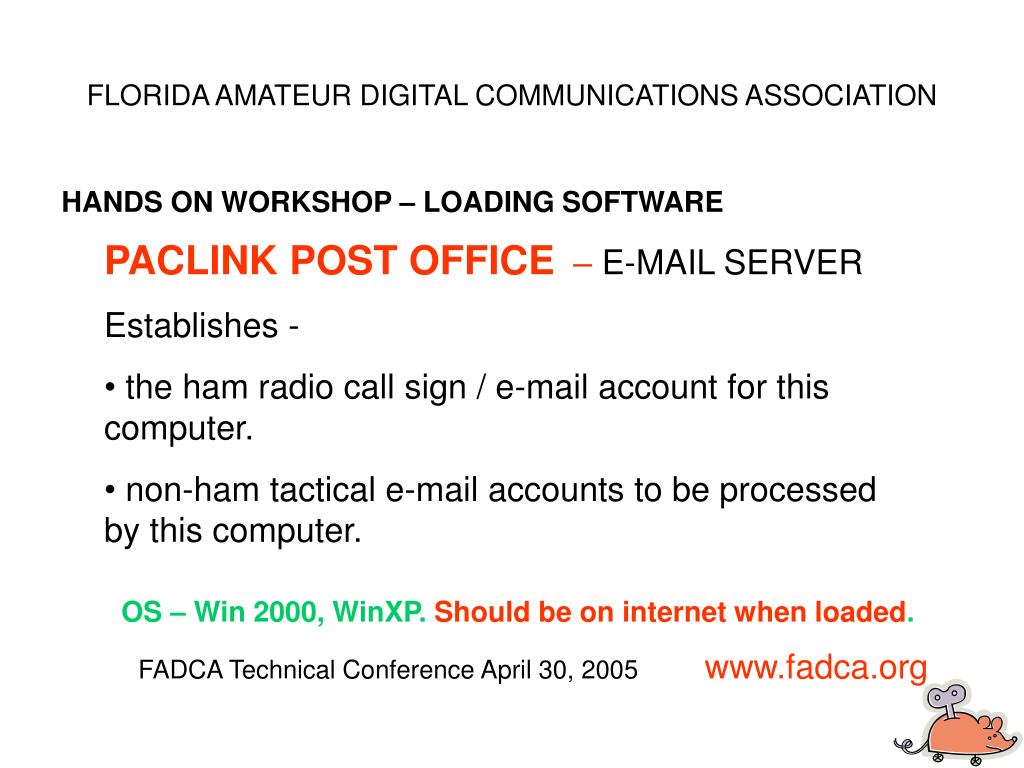 FLORIDA AMATEUR DIGITAL COMMUNICATIONS ASSOCIATION

HANDS ON WORKSHOP – LOADING SOFTWARE

PACLINK POST OFFICE – E-MAIL SERVER

Establishes -

• the ham radio call sign / e-mail account for this computer.

• non-ham tactical e-mail accounts to be processed by this computer.

OS – Win 2000, WinXP. Should be on internet when loaded.

FADCA Technical Conference April 30, 2005 www.fadca.org